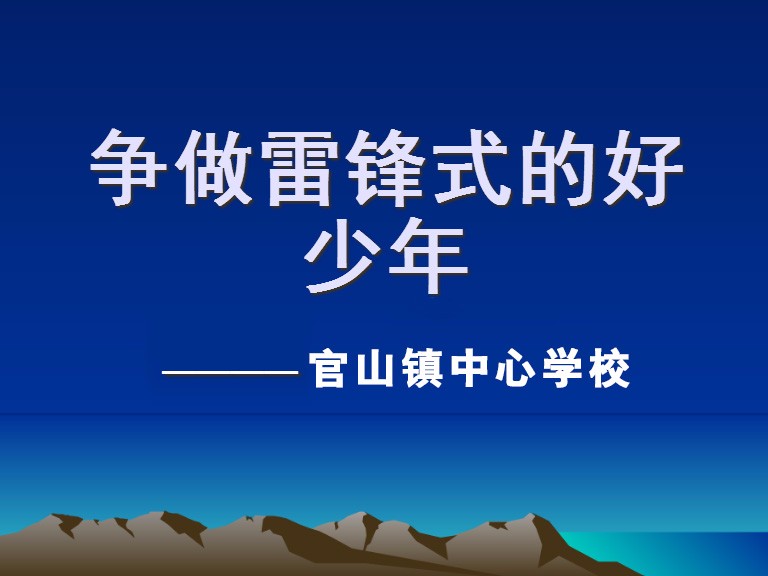 争做雷锋式的好少年

———官山镇中心学校